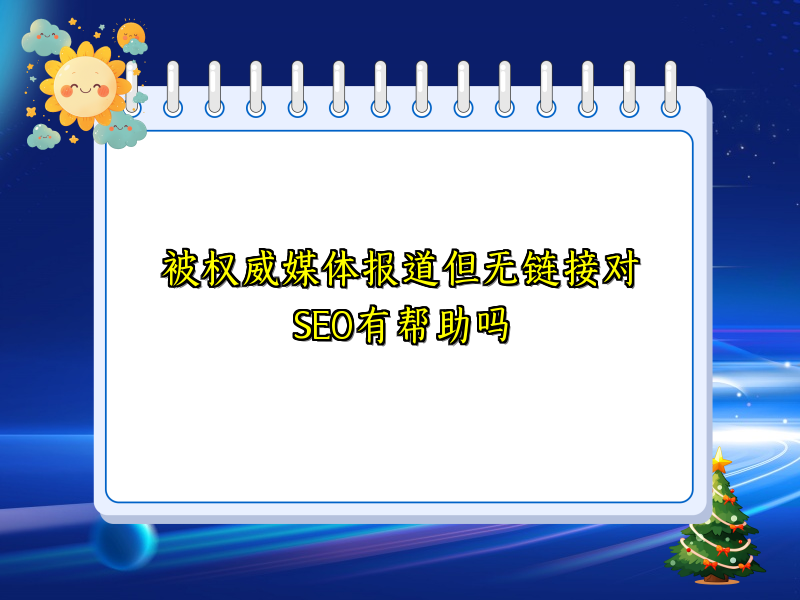 被权威媒体报道但无链接对SEO有帮助吗